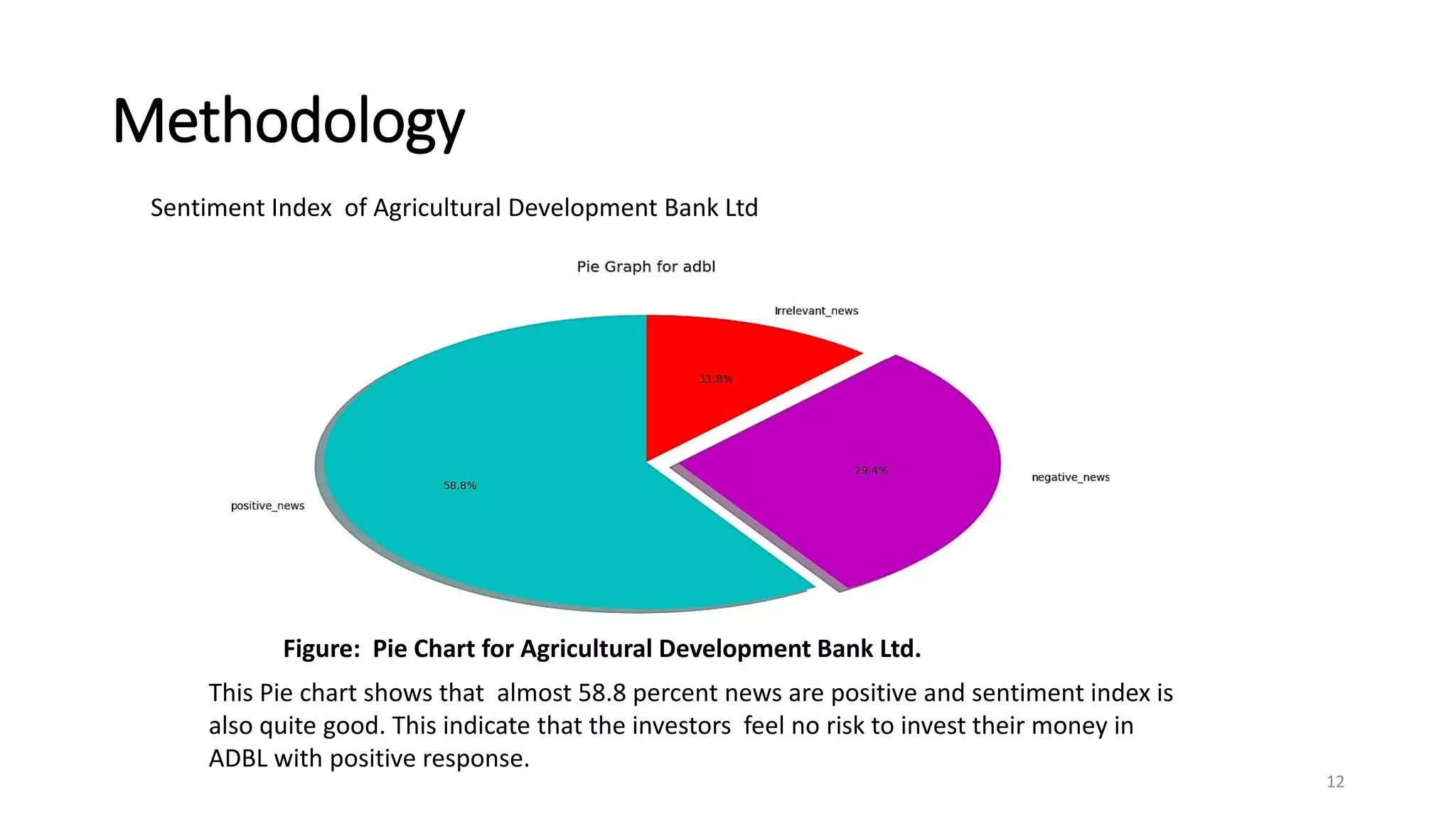 Methodology

Sentiment Index of Agricultural Development Bank Ltd

Pie Graph for adbl

Irrelevant_news

11.8%

29.4%

negative_news

58.8%

positive_news

Figure: Pie Chart for Agricultural Development Bank Ltd.

This Pie chart shows that almost 58.8 percent news are positive and sentiment index is also quite good. This indicate that the investors feel no risk to invest their money in ADBL with positive response.

12